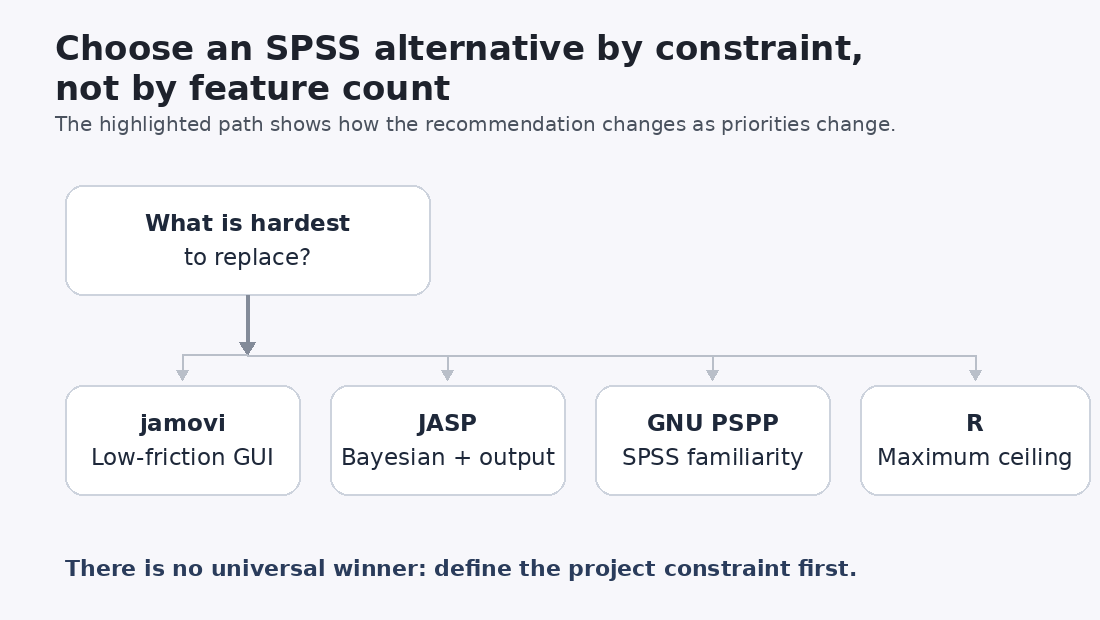 Choose an SPSS alternative by constraint, not by feature count

The highlighted path shows how the recommendation changes as priorities change.

What is hardest
to replace?

jamovi
Low-friction GUI

JASP
Bayesian + output

GNU PSPP
SPSS familiarity

R
Maximum ceiling

There is no universal winner: define the project constraint first.